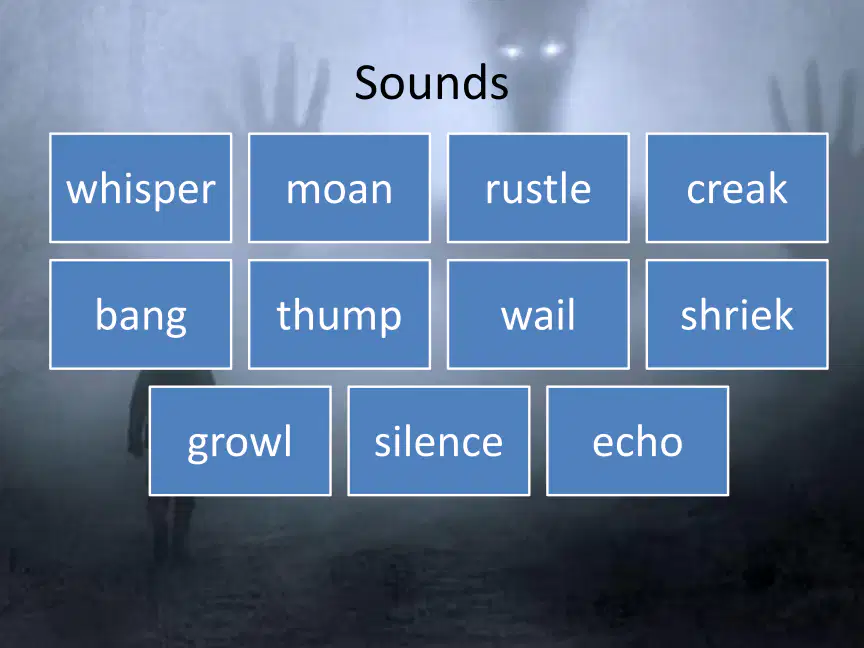 Sounds

whisper

moan

rustle

creak

bang

thump

wail

shriek

growl

silence

echo